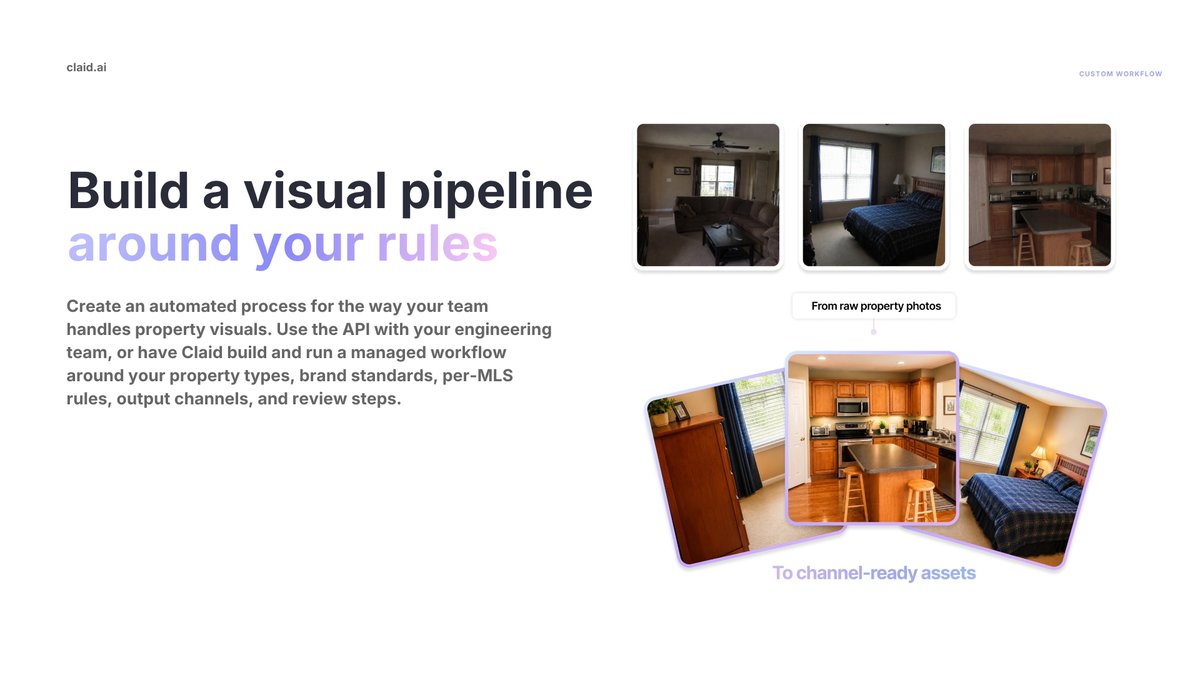 claid.ai

CUSTOM WORKFLOW

Build a visual pipeline around your rules

Create an automated process for the way your team handles property visuals. Use the API with your engineering team, or have Claid build and run a managed workflow around your property types, brand standards, per-MLS rules, output channels, and review steps.

From raw property photos

To channel-ready assets